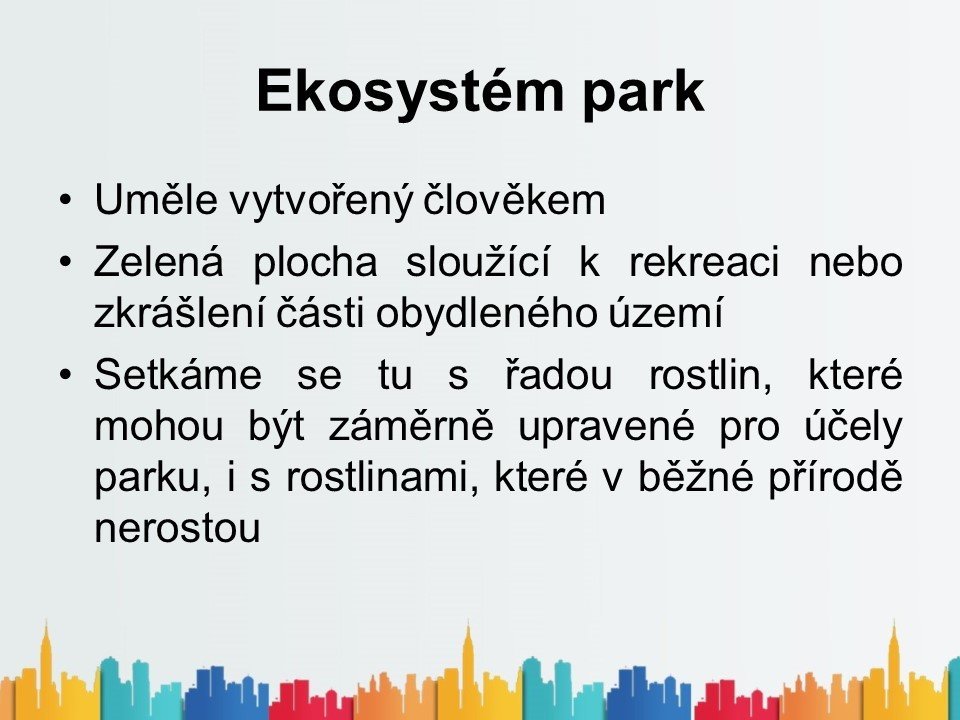 Ekosystém park

• Uměle vytvořený člověkem
• Zelená plocha sloužící k rekreaci nebo zkrášlení části obydleného území
• Setkáme se tu s řadou rostlin, které mohou být záměrně upravené pro účely parku, i s rostlinami, které v běžné přírodě nerostou